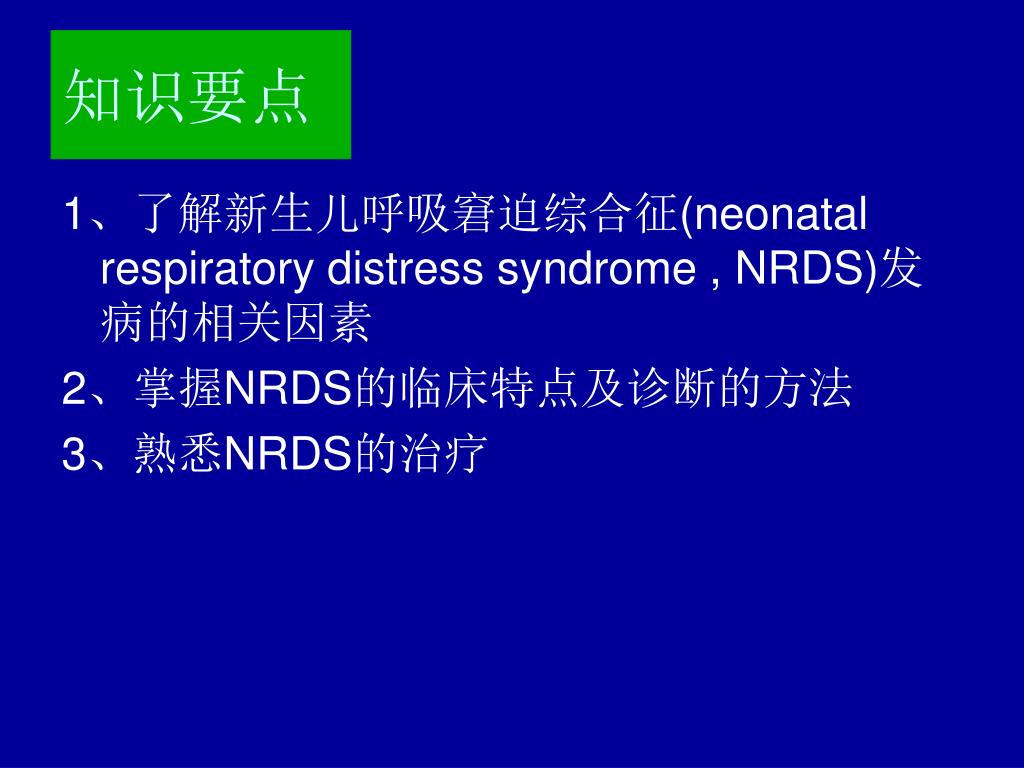 知识要点

1、了解新生儿呼吸窘迫综合征(neonatal respiratory distress syndrome , NRDS)发病的相关因素

2、掌握NRDS的临床特点及诊断的方法

3、熟悉NRDS的治疗